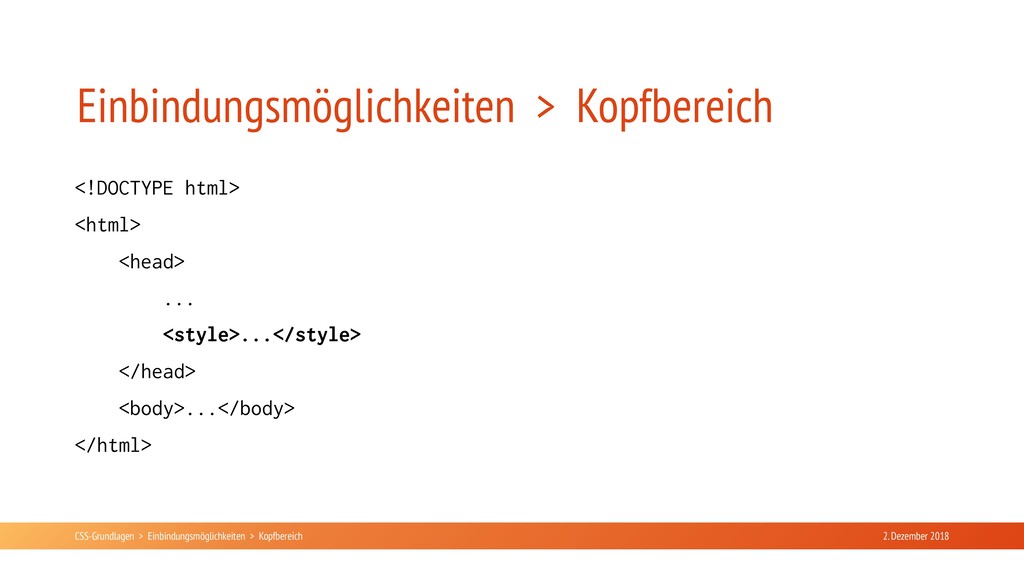 Einbindungsmöglichkeiten > Kopfbereich

<!DOCTYPE html>

<html>

<head>

...

<style>...</style>

</head>

<body>...</body>

</html>

CSS-Grundlagen > Einbindungsmöglichkeiten > Kopfbereich

2. Dezember 2018